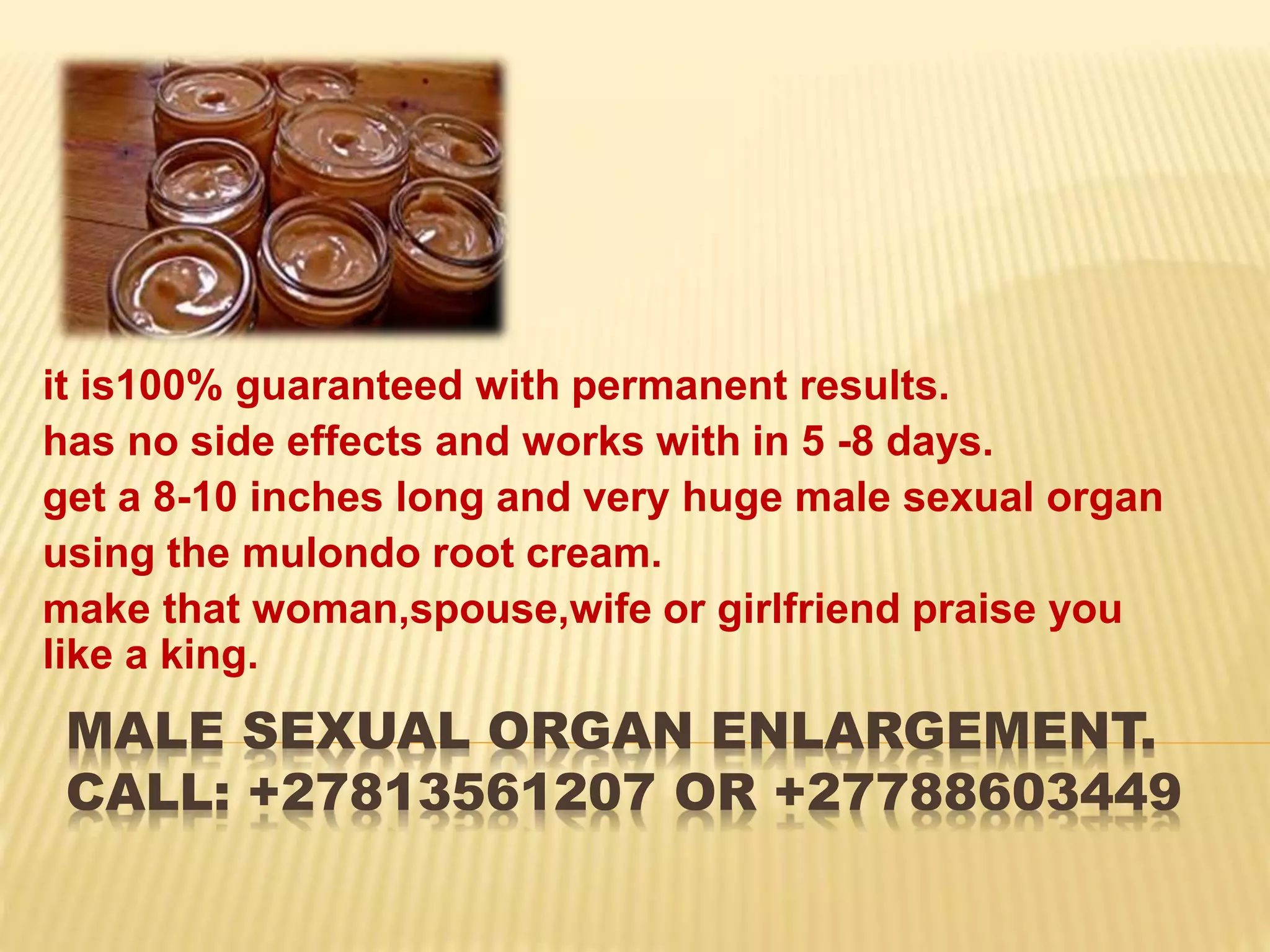 it is100% guaranteed with permanent results.

has no side effects and works with in 5 -8 days.

get a 8-10 inches long and very huge male sexual organ using the mulondo root cream.

make that woman,spouse,wife or girlfriend praise you like a king.

MALE SEXUAL ORGAN ENLARGEMENT. CALL: +27813561207 OR +27788603449